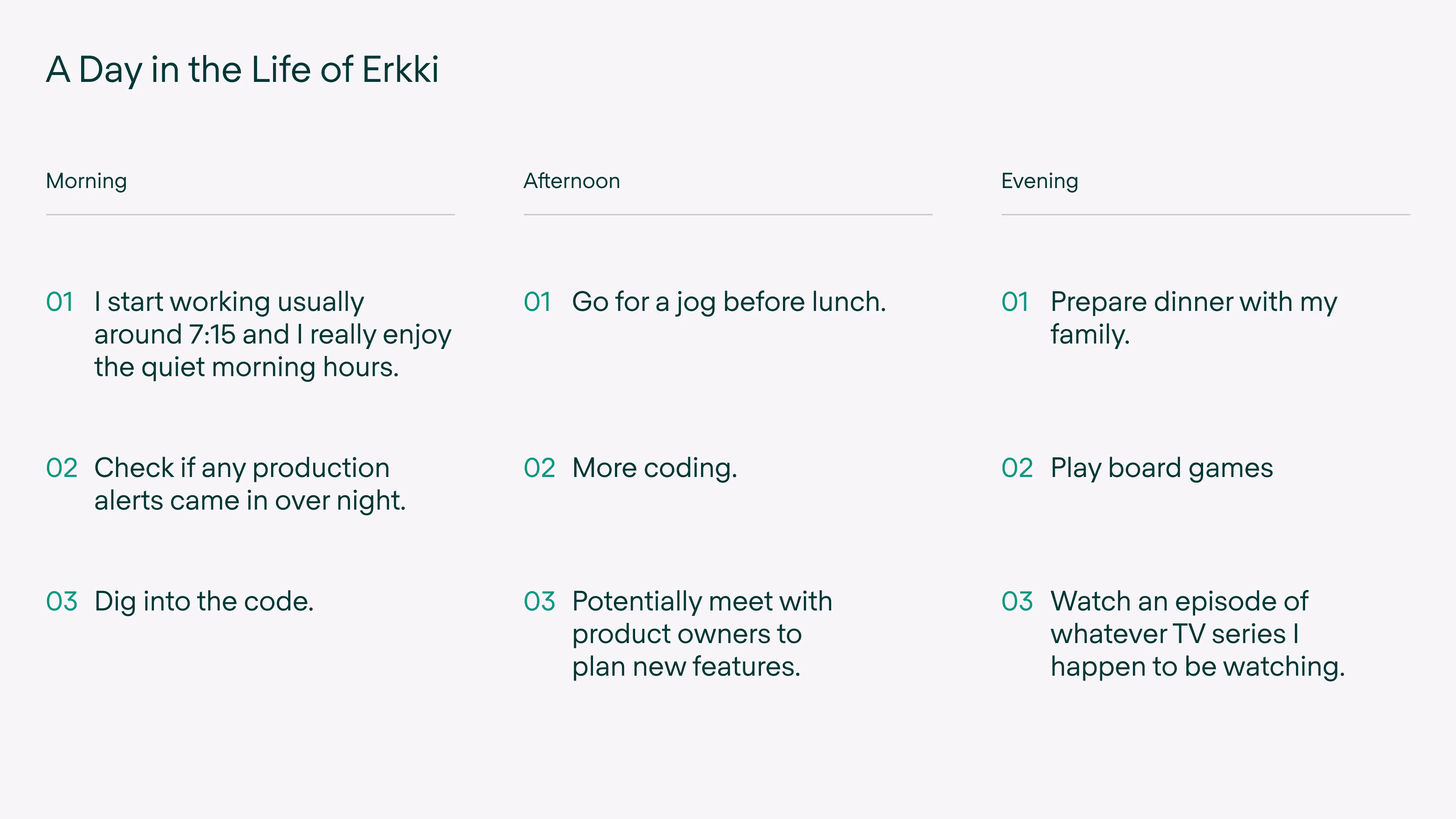 A Day in the Life of Erkki

Morning

01 I start working usually around 7:15 and I really enjoy the quiet morning hours.

02 Check if any production alerts came in over night.

03 Dig into the code.

Afternoon

01 Go for a jog before lunch.

02 More coding.

03 Potentially meet with product owners to plan new features.

Evening

01 Prepare dinner with my family.

02 Play board games

03 Watch an episode of whatever TV series I happen to be watching.